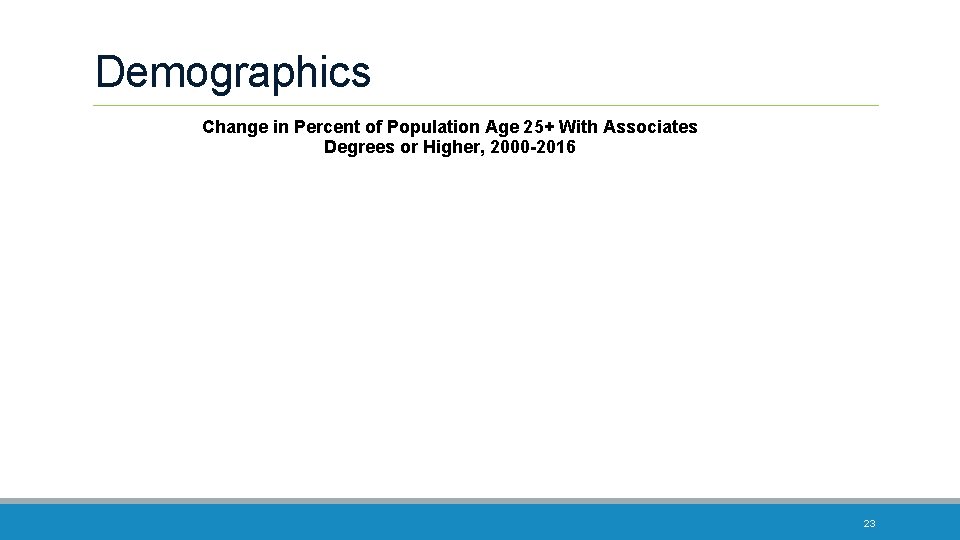 Demographics

Change in Percent of Population Age 25+ With Associates Degrees or Higher, 2000-2016

23